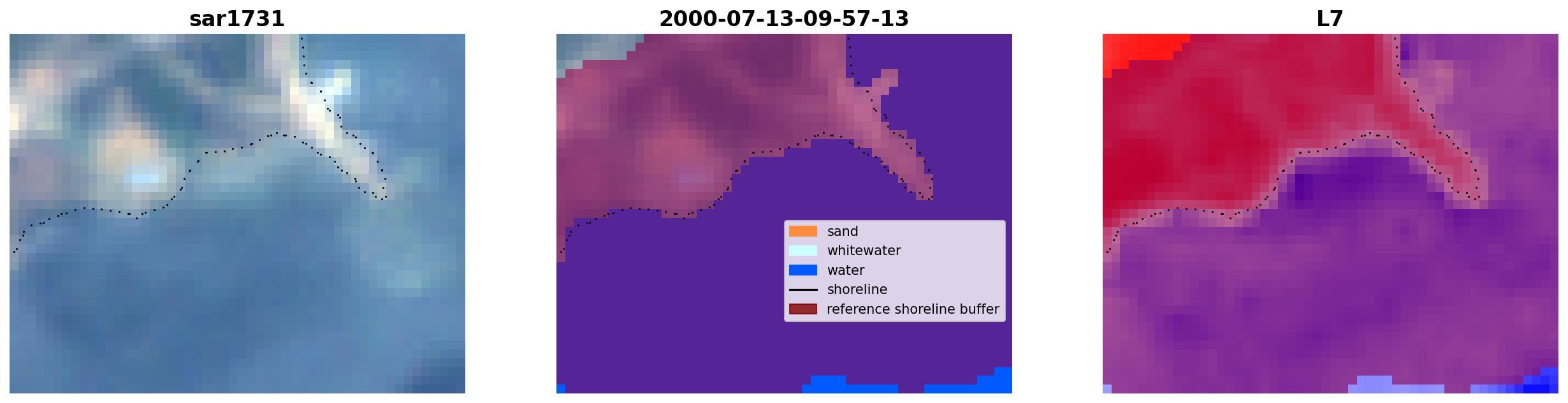 sar1731

2000-07-13-09-57-13

sand
whitewater
water
shoreline
reference shoreline buffer

L7